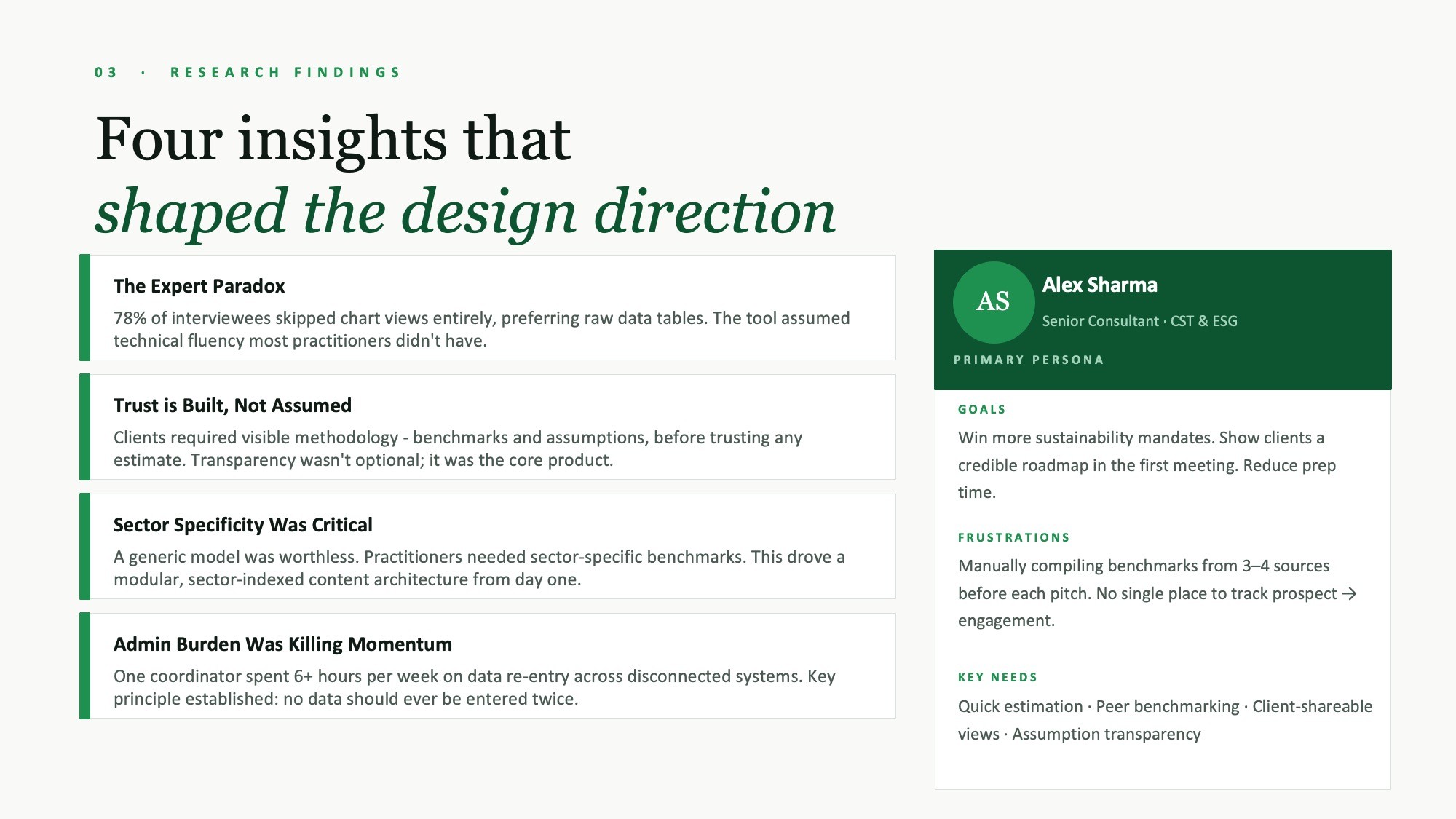 03 · RESEARCH FINDINGS

Four insights that
shaped the design direction

The Expert Paradox

78% of interviewees skipped chart views entirely, preferring raw data tables. The tool assumed technical fluency most practitioners didn't have.

Trust is Built, Not Assumed

Clients required visible methodology - benchmarks and assumptions, before trusting any estimate. Transparency wasn't optional; it was the core product.

Sector Specificity Was Critical

A generic model was worthless. Practitioners needed sector-specific benchmarks. This drove a modular, sector-indexed content architecture from day one.

Admin Burden Was Killing Momentum

One coordinator spent 6+ hours per week on data re-entry across disconnected systems. Key principle established: no data should ever be entered twice.

AS

Alex Sharma

Senior Consultant · CST & ESG

PRIMARY PERSONA

GOALS

Win more sustainability mandates. Show clients a credible roadmap in the first meeting. Reduce prep time.

FRUSTRATIONS

Manually compiling benchmarks from 3–4 sources before each pitch. No single place to track prospect → engagement.

KEY NEEDS

Quick estimation · Peer benchmarking · Client-shareable views · Assumption transparency